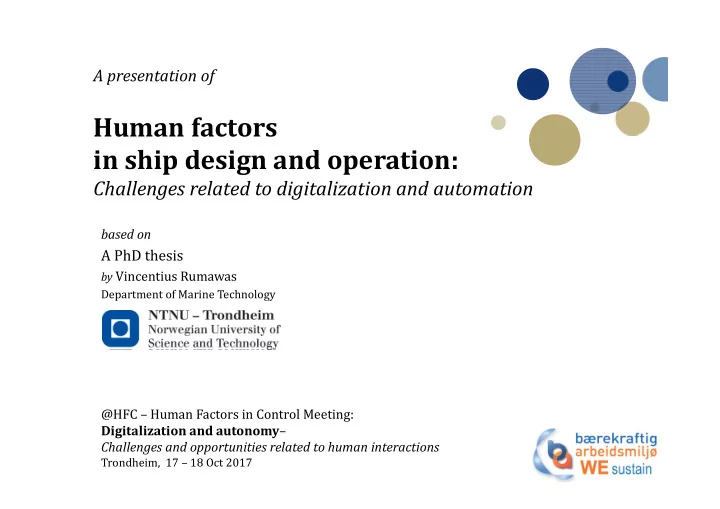 A presentation of

Human factors
in ship design and operation:
Challenges related to digitalization and automation

based on
A PhD thesis
by Vincentius Rumawas
Department of Marine Technology

NTNU – Trondheim
Norwegian University of Science and Technology

@HFC – Human Factors in Control Meeting:
Digitalization and autonomy–
Challenges and opportunities related to human interactions
Trondheim, 17 – 18 Oct 2017

bærekraftig
arbeidsmiljø
WE sustain